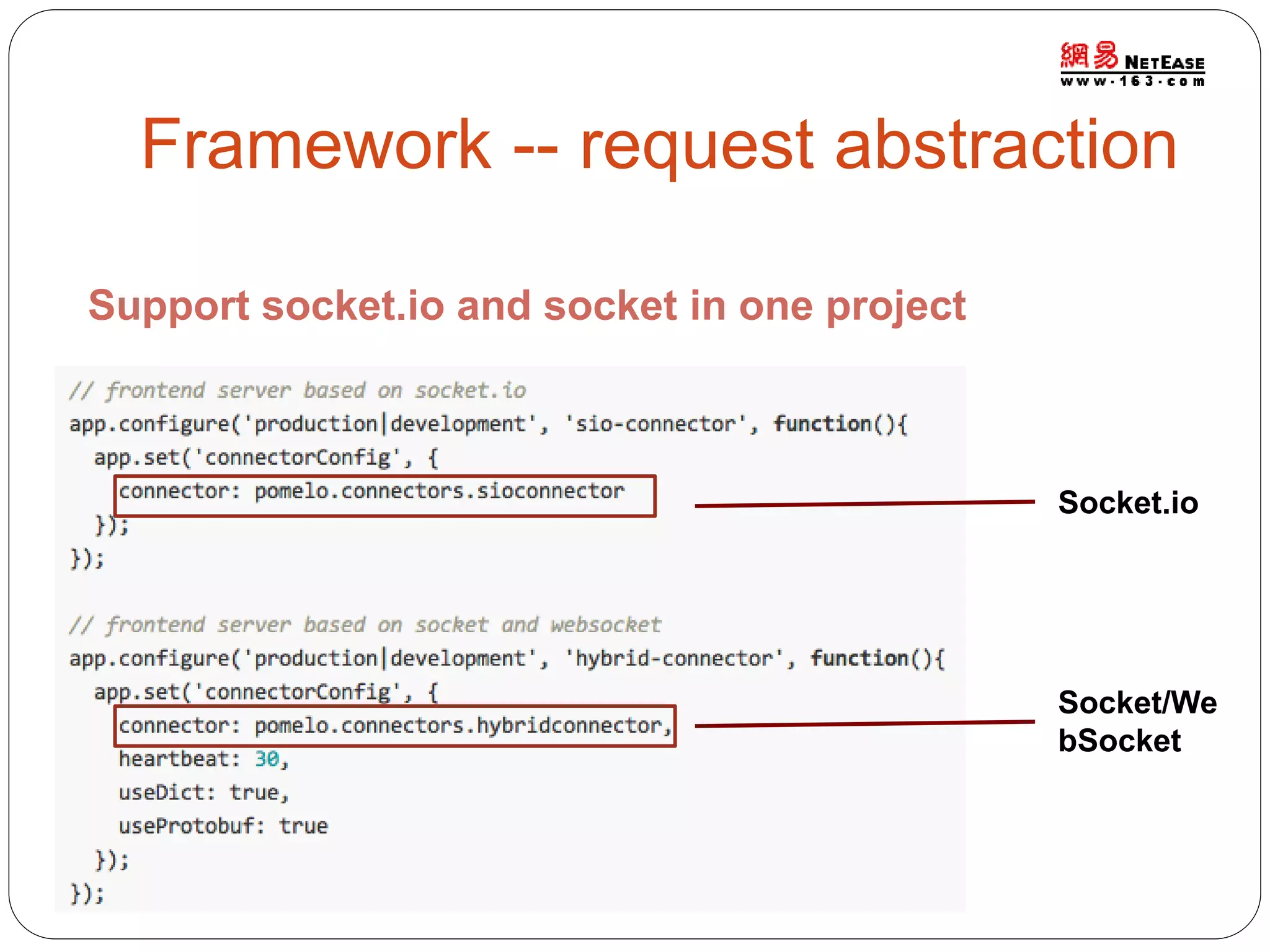 網易 NETEASE
www.163.com

Framework -- request abstraction

Support socket.io and socket in one project

// frontend server based on socket.io
app.configure('production|development', 'sio-connector', function(){
  app.set('connectorConfig', {
    connector: pomelo.connectors.sioconnector
  });
});

// frontend server based on socket and websocket
app.configure('production|development', 'hybrid-connector', function(){
  app.set('connectorConfig', {
    connector: pomelo.connectors.hybridconnector,
    heartbeat: 30,
    useDict: true,
    useProtobuf: true
  });
});

Socket.io

Socket/WebSocket